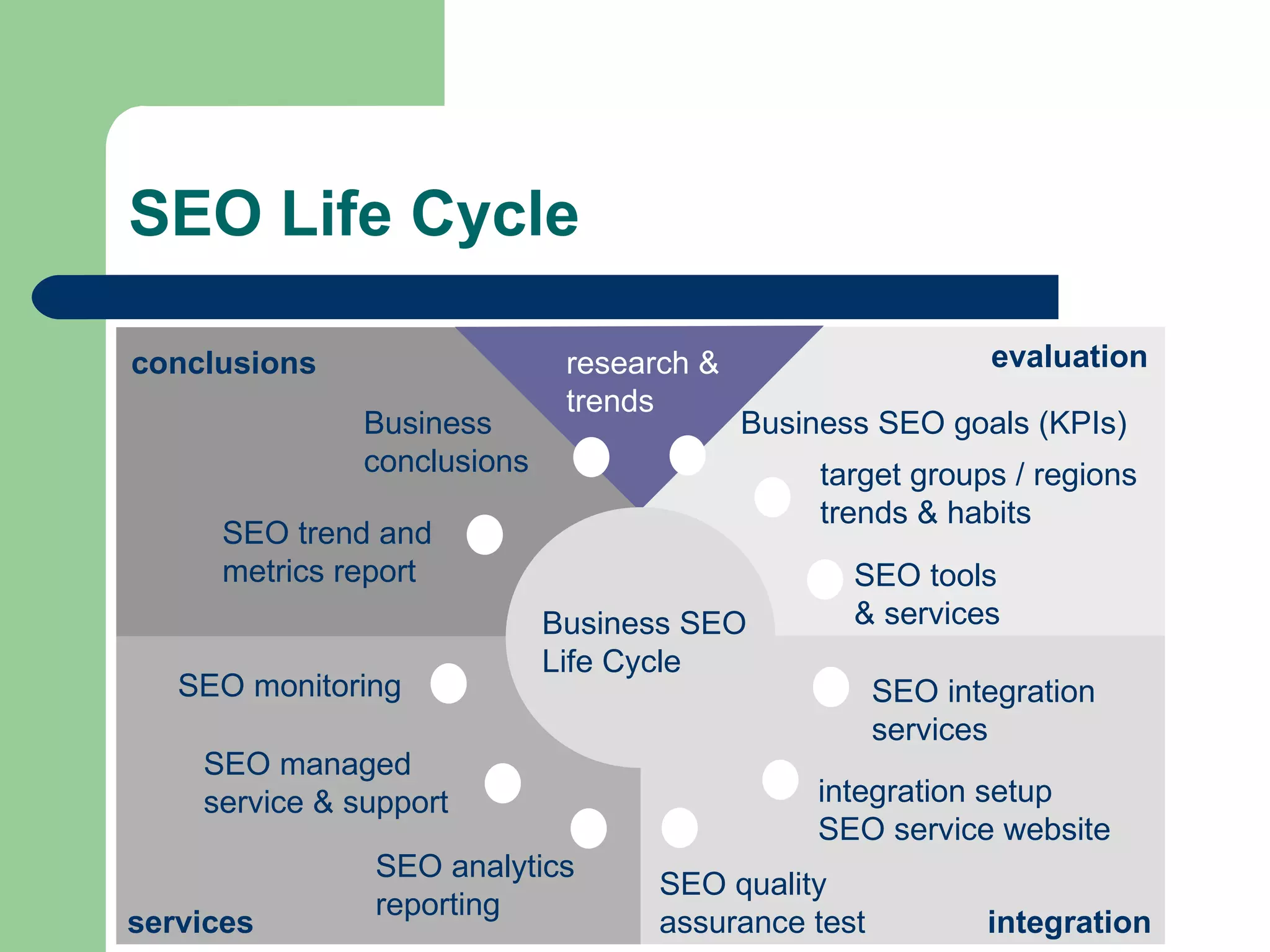 SEO Life Cycle

conclusions

research & trends

evaluation

Business conclusions

Business SEO goals (KPIs)

target groups / regions trends & habits

SEO trend and metrics report

SEO tools & services

Business SEO Life Cycle

SEO monitoring

SEO integration services

SEO managed service & support

integration setup SEO service website

SEO analytics reporting

SEO quality assurance test

services

integration